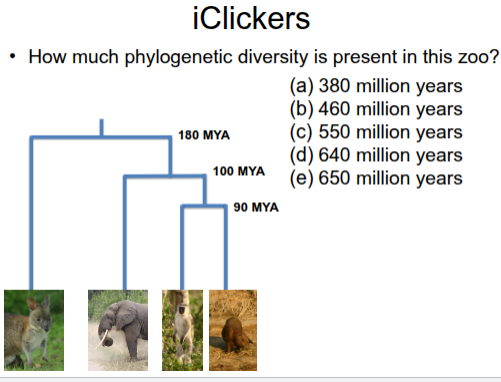 iClickers

• How much phylogenetic diversity is present in this zoo?

(a) 380 million years
(b) 460 million years
(c) 550 million years
(d) 640 million years
(e) 650 million years

180 MYA

100 MYA

90 MYA